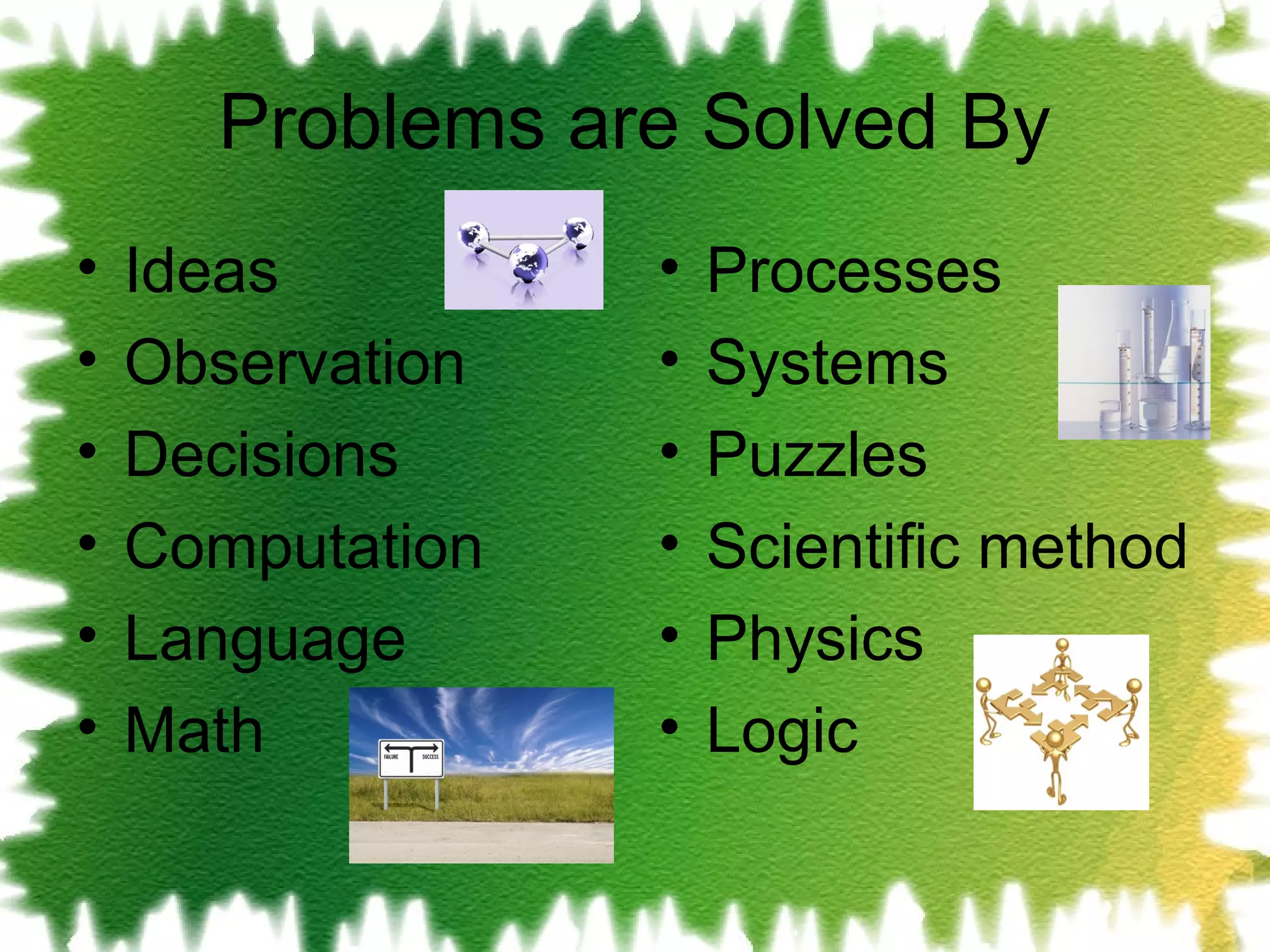 Problems are Solved By

• Ideas
• Observation
• Decisions
• Computation
• Language
• Math

FAILURE SUCCESS

• Processes
• Systems
• Puzzles
• Scientific method
• Physics
• Logic